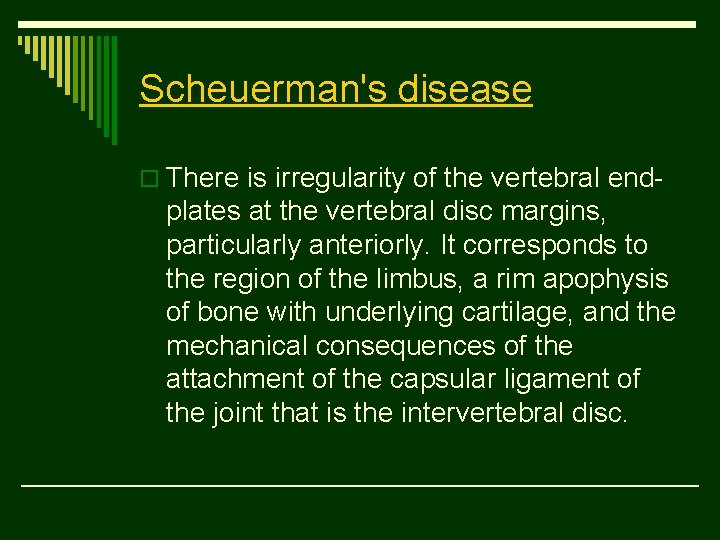 Scheuerman's disease

There is irregularity of the vertebral end-plates at the vertebral disc margins, particularly anteriorly. It corresponds to the region of the limbus, a rim apophysis of bone with underlying cartilage, and the mechanical consequences of the attachment of the capsular ligament of the joint that is the intervertebral disc.